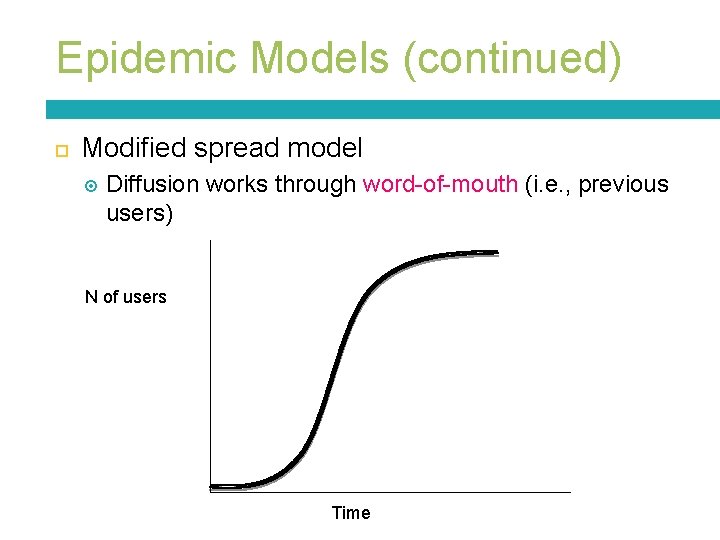 Epidemic Models (continued)

Modified spread model

Diffusion works through word-of-mouth (i.e., previous users)

N of users

Time